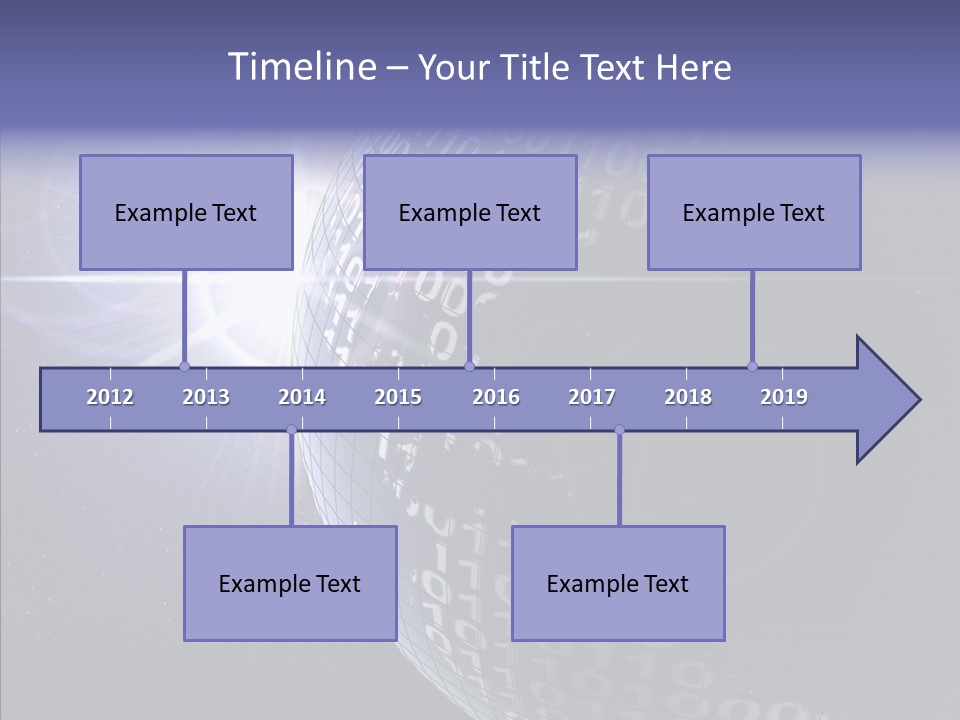 Timeline – Your Title Text Here

Example Text

Example Text

Example Text

2012 2013 2014 2015 2016 2017 2018 2019

Example Text

Example Text